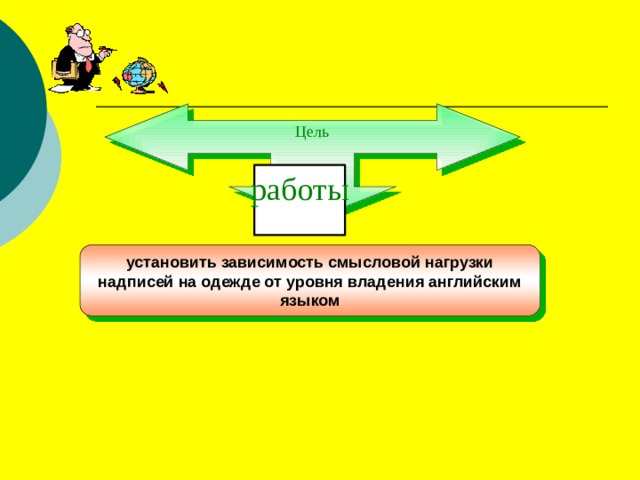 Цель

работы

установить зависимость смысловой нагрузки надписей на одежде от уровня владения английским языком